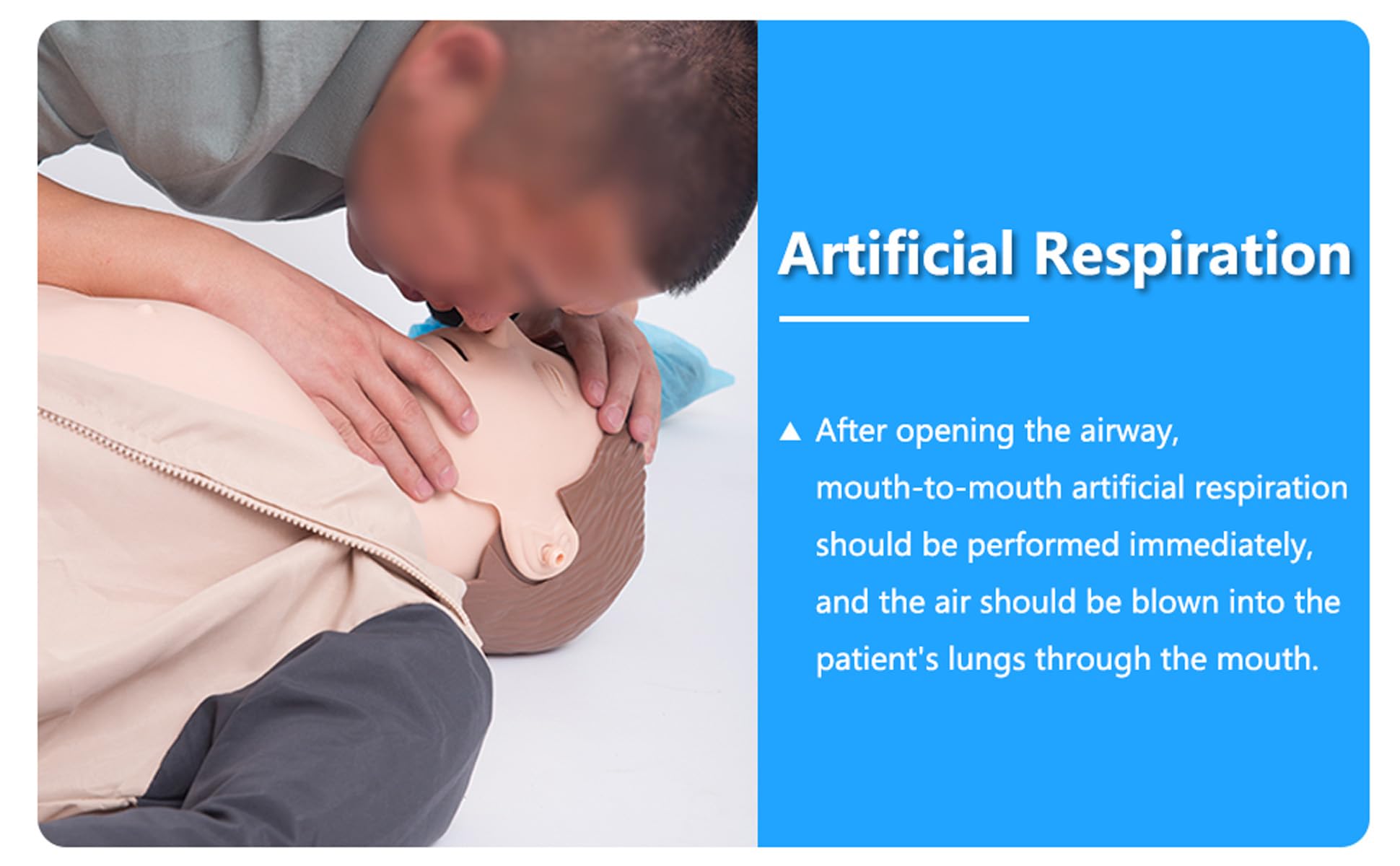 Artificial Respiration

▲ After opening the airway, mouth-to-mouth artificial respiration should be performed immediately, and the air should be blown into the patient's lungs through the mouth.